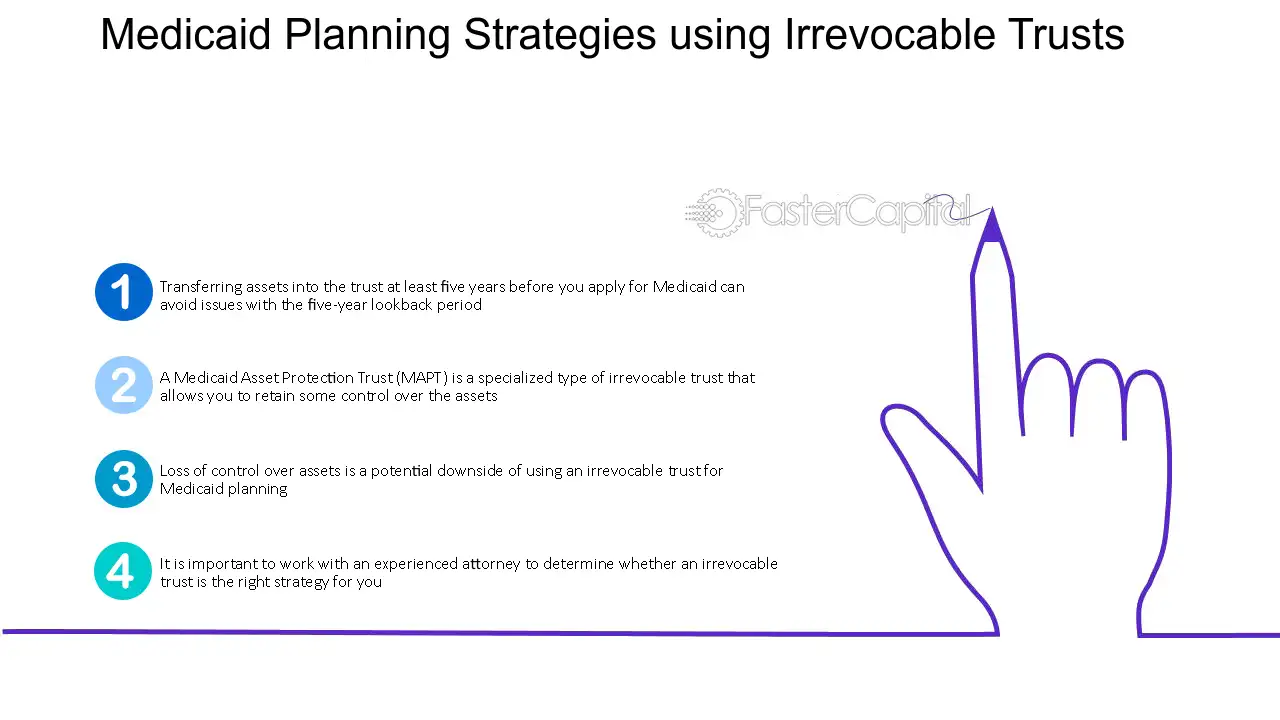 Medicaid Planning Strategies using Irrevocable Trusts

FasterCapital

1 Transferring assets into the trust at least five years before you apply for Medicaid can avoid issues with the five-year lookback period

2 A Medicaid Asset Protection Trust (MAPT) is a specialized type of irrevocable trust that allows you to retain some control over the assets

3 Loss of control over assets is a potential downside of using an irrevocable trust for Medicaid planning

4 It is important to work with an experienced attorney to determine whether an irrevocable trust is the right strategy for you